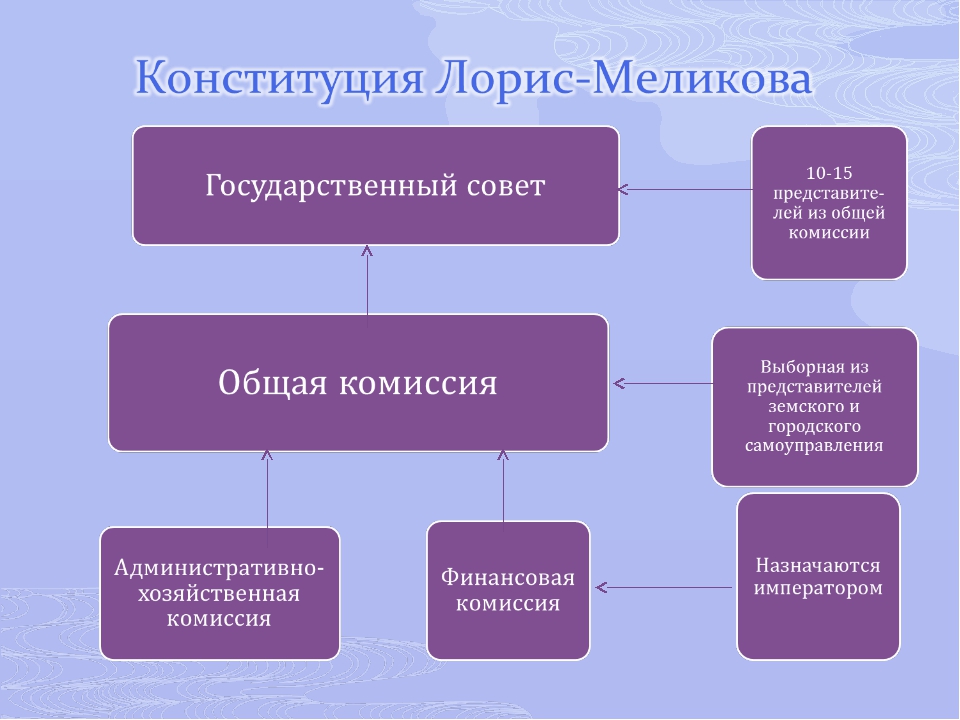 Конституция Лорис-Меликова

Государственный совет

10-15 представителей из общей комиссии

Общая комиссия

Выборная из представителей земского и городского самоуправления

Административно-хозяйственная комиссия

Финансовая комиссия

Назначаются императором